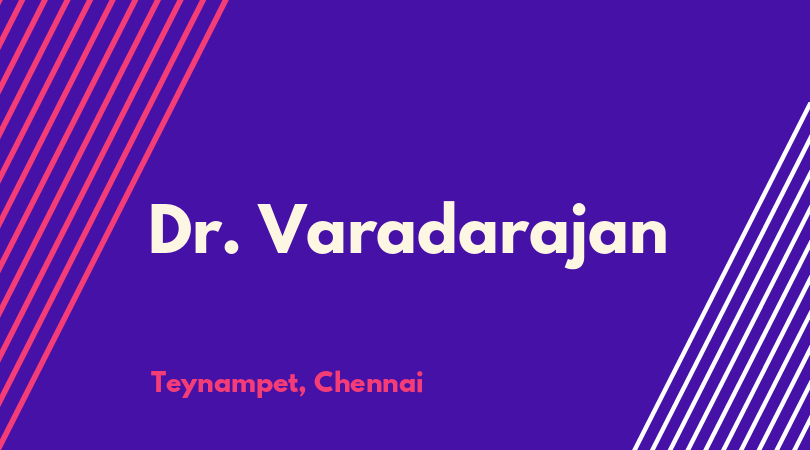 Dr. Varadarajan

Teynampet, Chennai